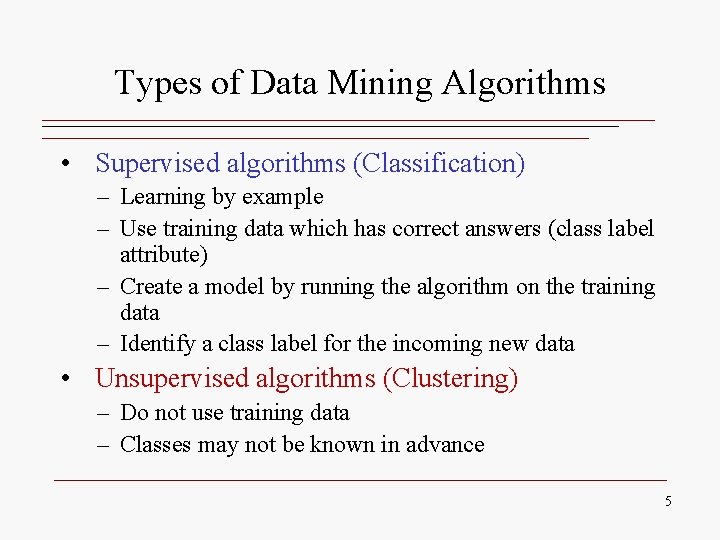 Types of Data Mining Algorithms

• Supervised algorithms (Classification)
– Learning by example
– Use training data which has correct answers (class label attribute)
– Create a model by running the algorithm on the training data
– Identify a class label for the incoming new data

• Unsupervised algorithms (Clustering)
– Do not use training data
– Classes may not be known in advance

5